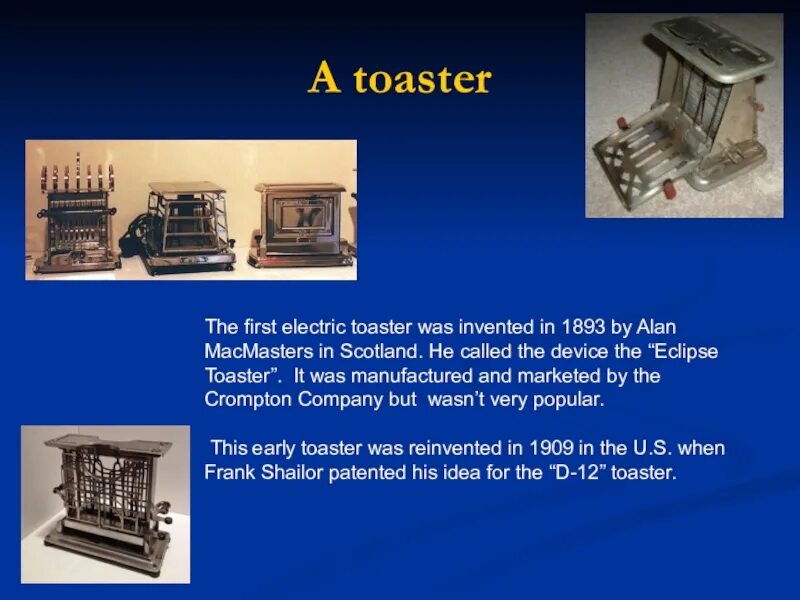 A toaster

The first electric toaster was invented in 1893 by Alan MacMasters in Scotland. He called the device the “Eclipse Toaster”. It was manufactured and marketed by the Crompton Company but wasn’t very popular.

This early toaster was reinvented in 1909 in the U.S. when Frank Shailor patented his idea for the “D-12” toaster.